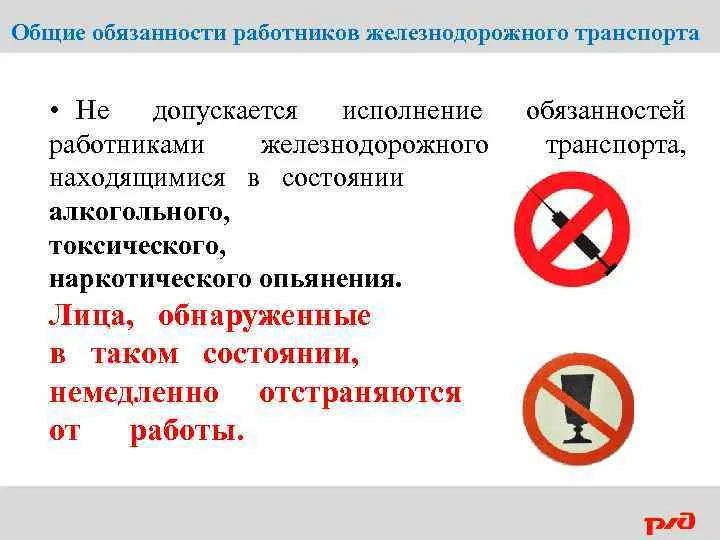 Общие обязанности работников железнодорожного транспорта

• Не допускается исполнение обязанностей работниками железнодорожного транспорта, находящимися в состоянии алкогольного, токсического, наркотического опьянения. Лица, обнаруженные в таком состоянии, немедленно отстраняются от работы.

РЖД